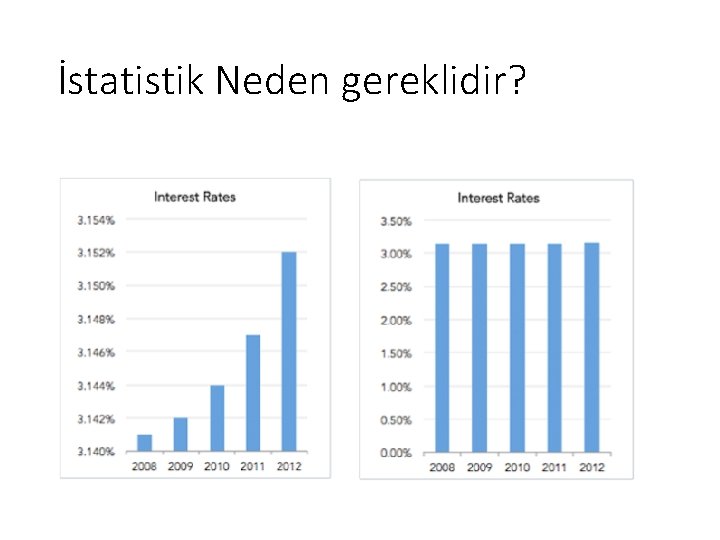 İstatistik Neden gereklidir?

Interest Rates

3.154%
3.152%
3.150%
3.148%
3.146%
3.144%
3.142%
3.140%

2008 2009 2010 2011 2012

Interest Rates

3.50%
3.00%
2.50%
2.00%
1.50%
1.00%
0.50%
0.00%

2008 2009 2010 2011 2012